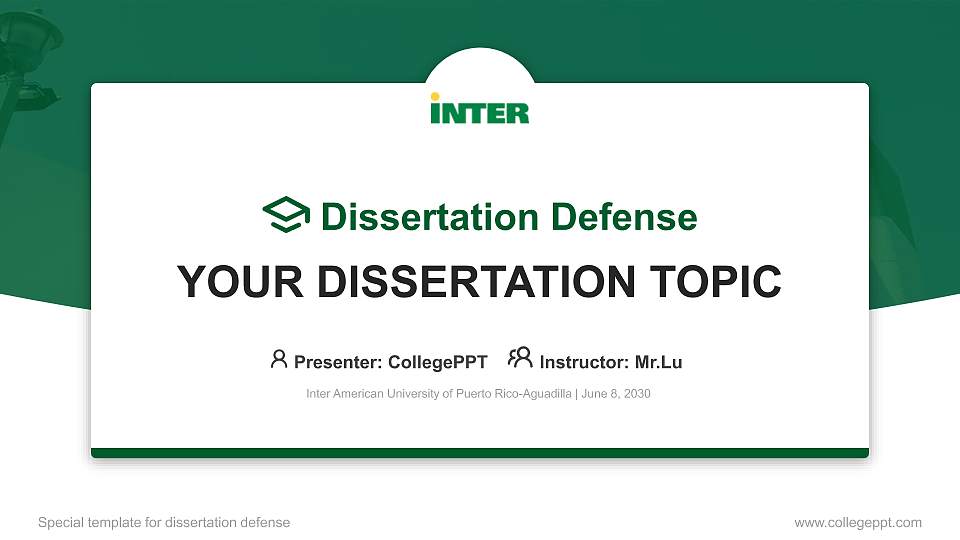 INTER

Dissertation Defense

YOUR DISSERTATION TOPIC

Presenter: CollegePPT Instructor: Mr.Lu

Inter American University of Puerto Rico-Aguadilla | June 8, 2030

Special template for dissertation defense

www.collegeppt.com